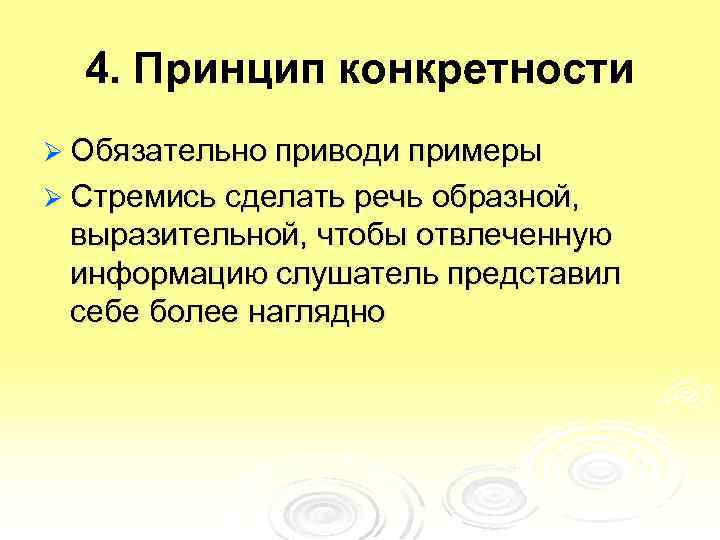 4. Принцип конкретности

➢ Обязательно приводи примеры

➢ Стремись сделать речь образной, выразительной, чтобы отвлеченную информацию слушатель представил себе более наглядно